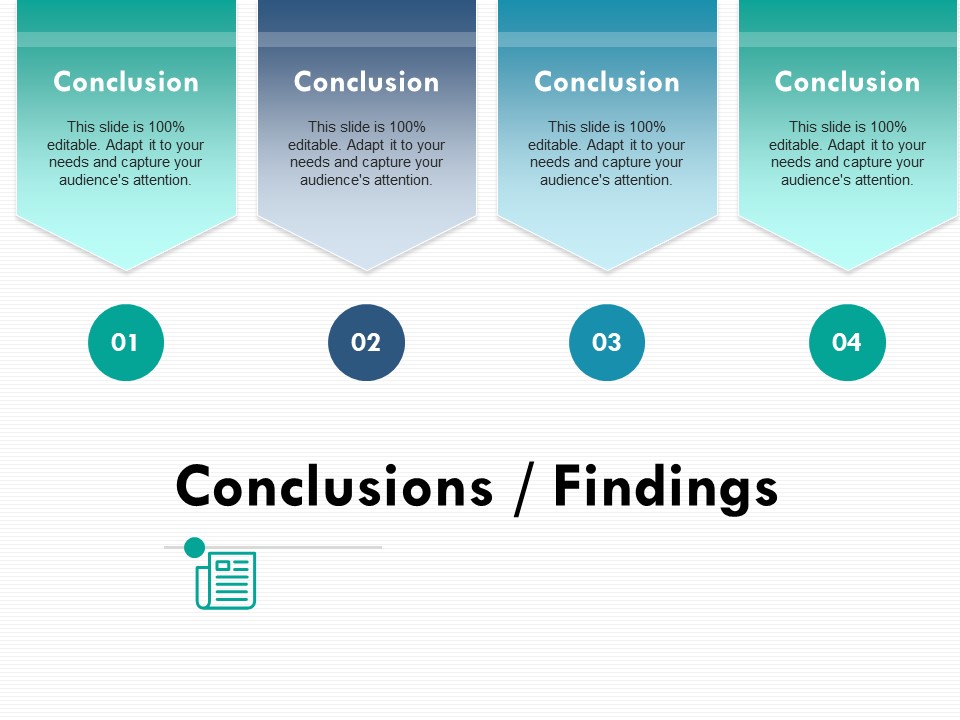 Conclusion

This slide is 100% editable. Adapt it to your needs and capture your audience's attention.

Conclusion

This slide is 100% editable. Adapt it to your needs and capture your audience's attention.

Conclusion

This slide is 100% editable. Adapt it to your needs and capture your audience's attention.

Conclusion

This slide is 100% editable. Adapt it to your needs and capture your audience's attention.

01

02

03

04

Conclusions / Findings